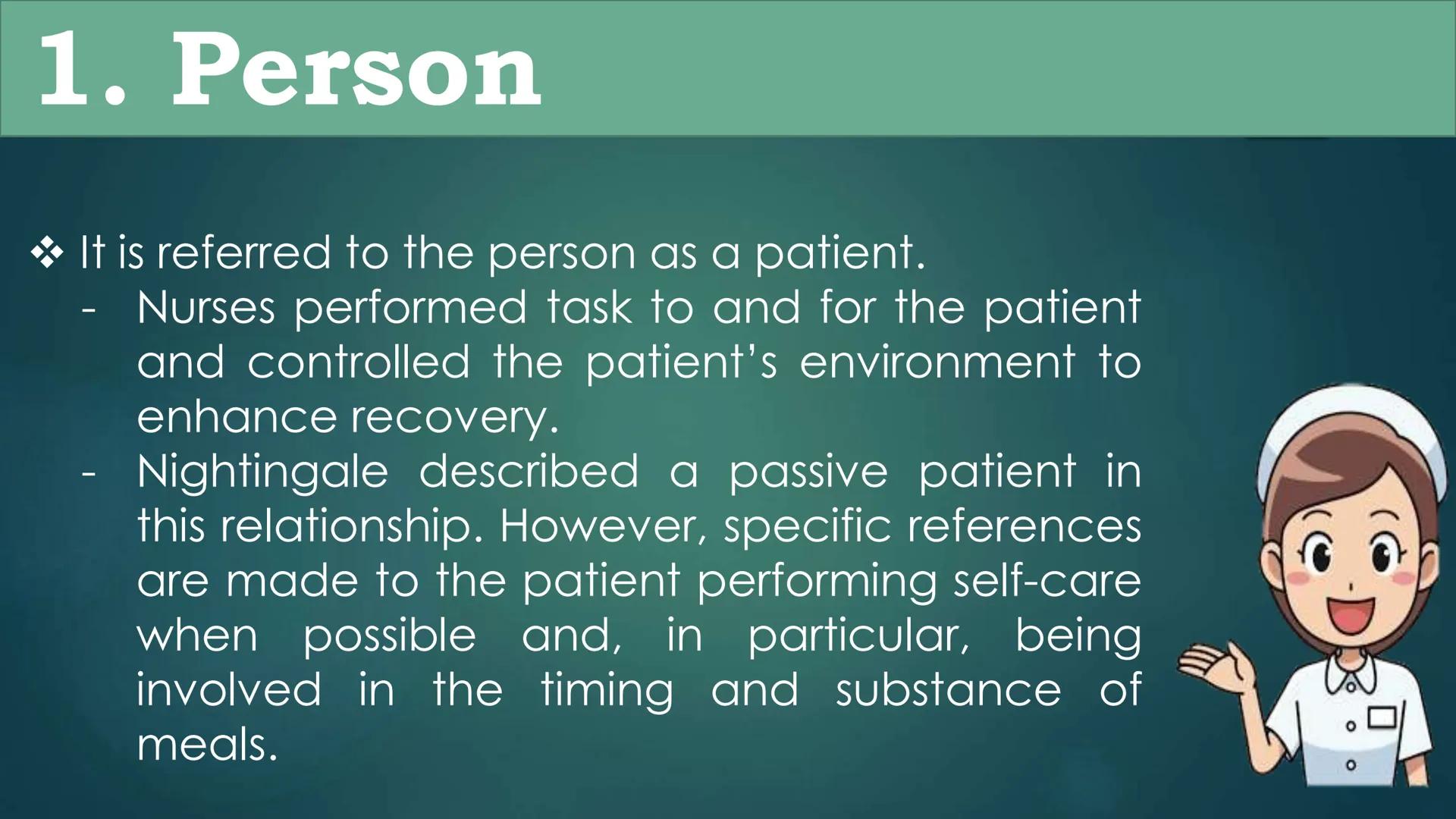 1. Person

❖ It is referred to the person as a patient.

- Nurses performed task to and for the patient and controlled the patient's environment to enhance recovery.

- Nightingale described a passive patient in this relationship. However, specific references are made to the patient performing self-care when possible and, in particular, being involved in the timing and substance of meals.